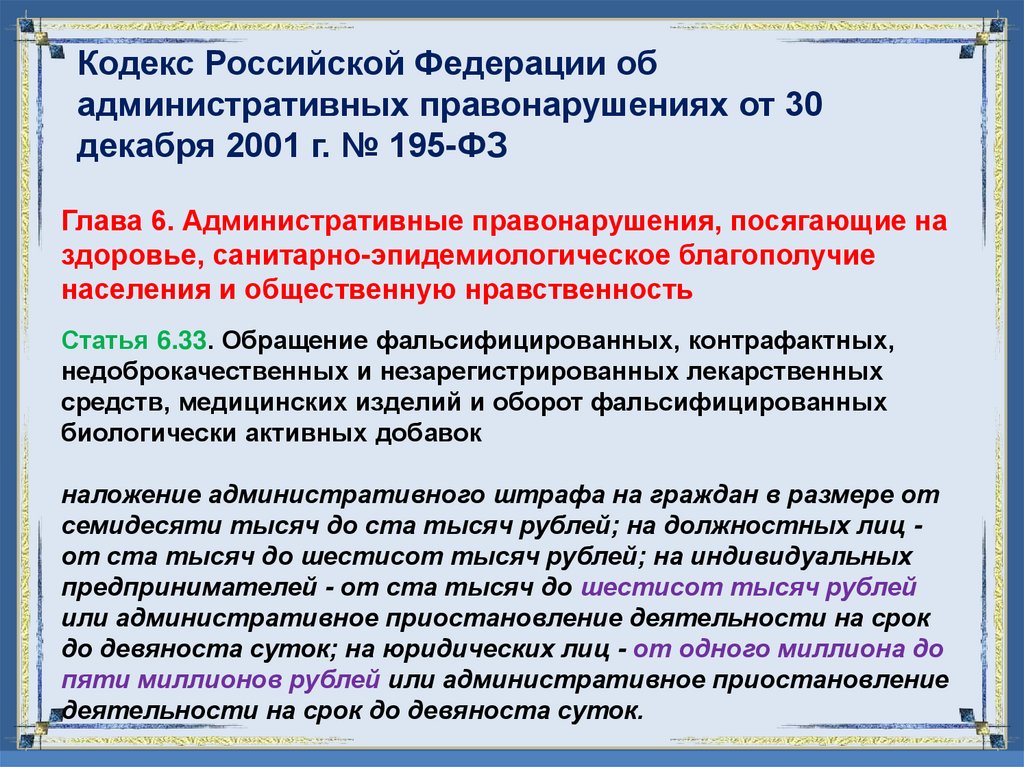 Кодекс Российской Федерации об административных правонарушениях от 30 декабря 2001 г. № 195-ФЗ

Глава 6. Административные правонарушения, посягающие на здоровье, санитарно-эпидемиологическое благополучие населения и общественную нравственность

Статья 6.33. Обращение фальсифицированных, контрафактных, недоброкачественных и незарегистрированных лекарственных средств, медицинских изделий и оборот фальсифицированных биологически активных добавок

наложение административного штрафа на граждан в размере от семидесяти тысяч до ста тысяч рублей; на должностных лиц - от ста тысяч до шестисот тысяч рублей; на индивидуальных предпринимателей - от ста тысяч до шестисот тысяч рублей или административное приостановление деятельности на срок до девяноста суток; на юридических лиц - от одного миллиона до пяти миллионов рублей или административное приостановление деятельности на срок до девяноста суток.